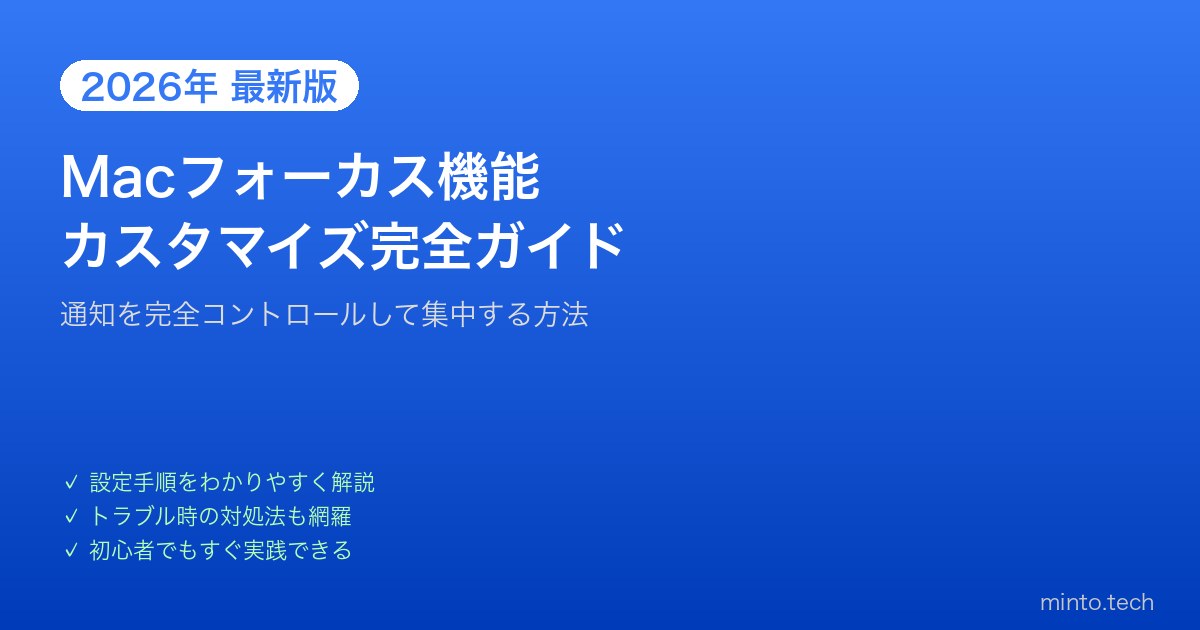 2026年 最新版

Macフォーカス機能
カスタマイズ完全ガイド

通知を完全コントロールして集中する方法

✓ 設定手順をわかりやすく解説
✓ トラブル時の対処法も網羅
✓ 初心者でもすぐ実践できる

minto.tech